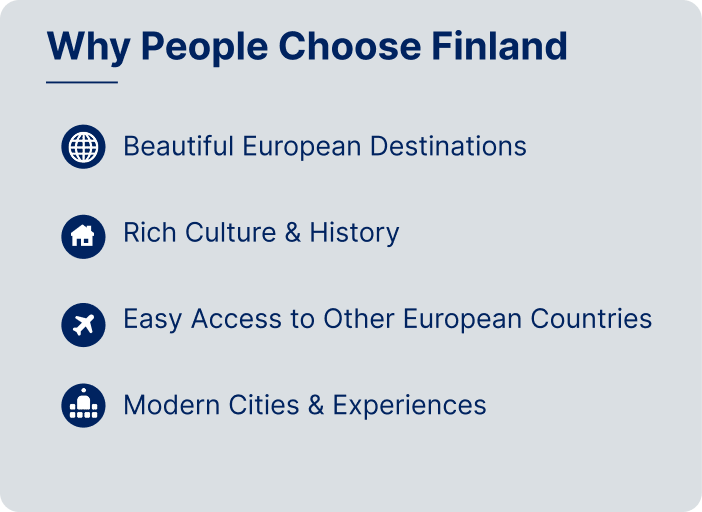 Why People Choose Finland

Beautiful European Destinations

Rich Culture & History

Easy Access to Other European Countries

Modern Cities & Experiences